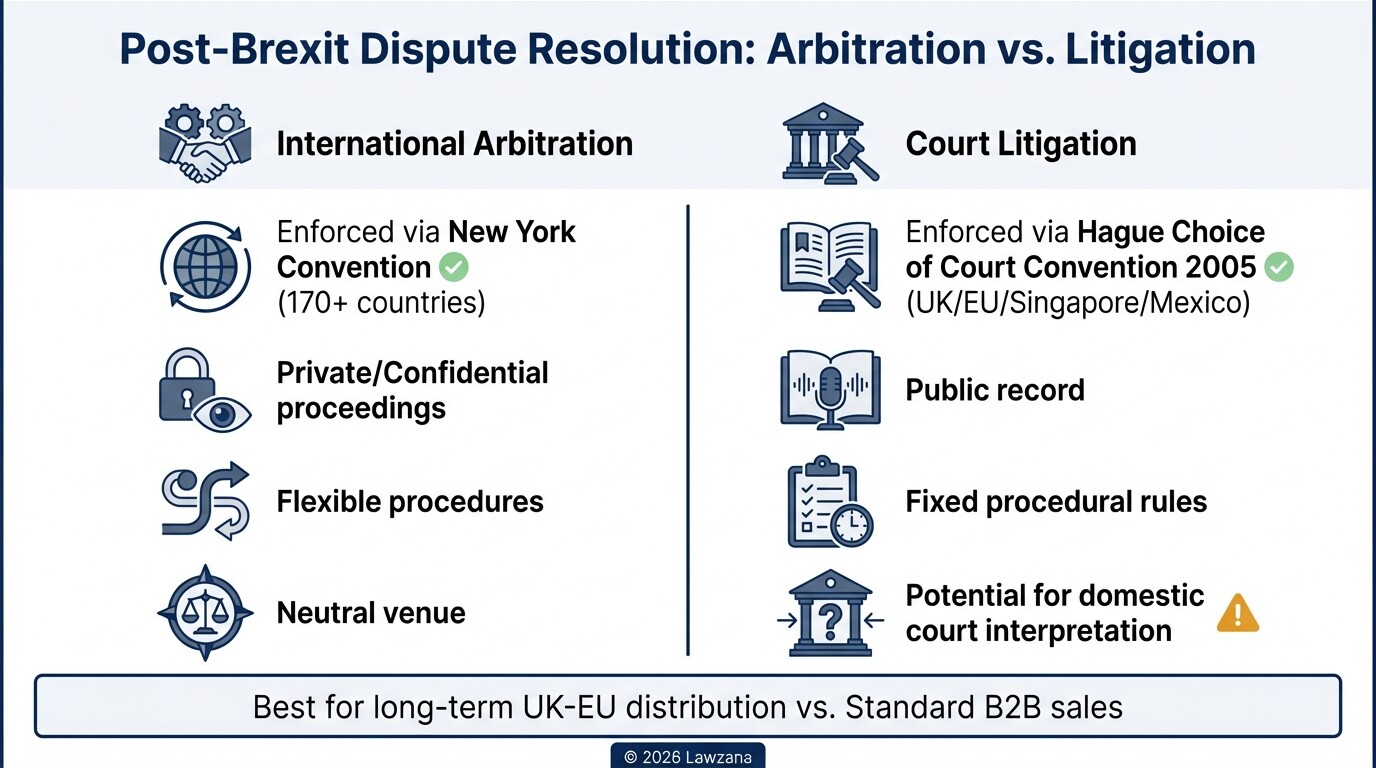 Post-Brexit Dispute Resolution: Arbitration vs. Litigation

International Arbitration

Enforced via New York Convention (170+ countries)

Private/Confidential proceedings

Flexible procedures

Neutral venue

Court Litigation

Enforced via Hague Choice of Court Convention 2005 (UK/EU/Singapore/Mexico)

Public record

Fixed procedural rules

Potential for domestic court interpretation

Best for long-term UK-EU distribution vs. Standard B2B sales

© 2026 Lawzana